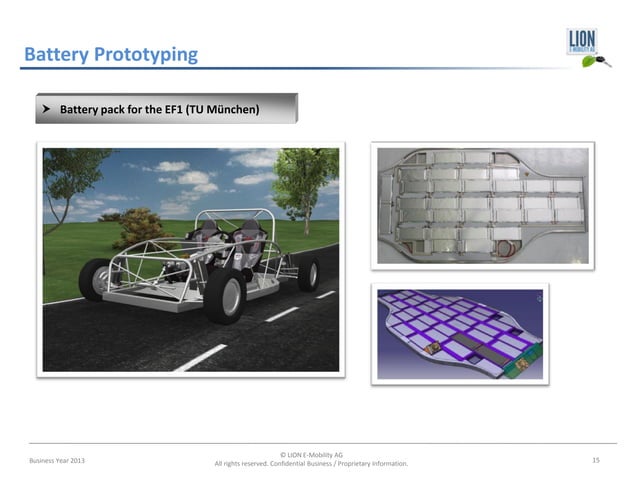 Battery Prototyping

LION E-MOBILITY AG

➤ Battery pack for the EF1 (TU München)

Business Year 2013

© LION E-Mobility AG
All rights reserved. Confidential Business / Proprietary Information.

15